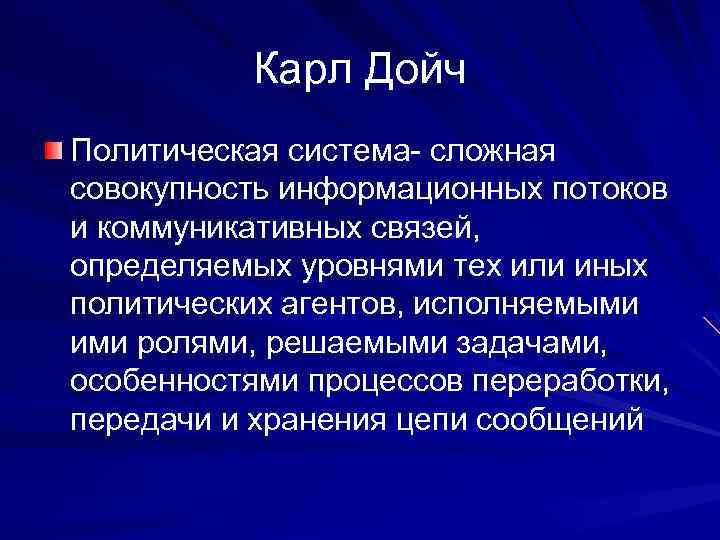 Карл Дойч

Политическая система- сложная совокупность информационных потоков и коммуникативных связей, определяемых уровнями тех или иных политических агентов, исполняемыми ими ролями, решаемыми задачами, особенностями процессов переработки, передачи и хранения цепи сообщений